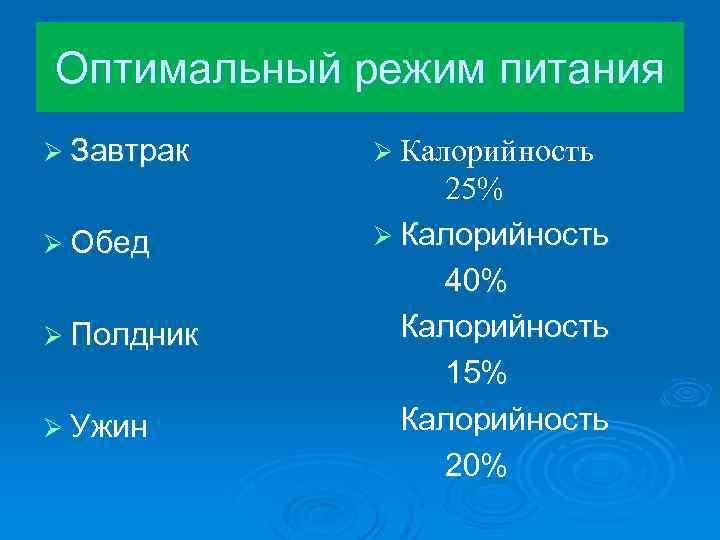 Оптимальный режим питания

➢ Завтрак

➢ Обед

➢ Полдник

➢ Ужин

➢ Калорийность 25%

➢ Калорийность 40%

Калорийность 15%

Калорийность 20%